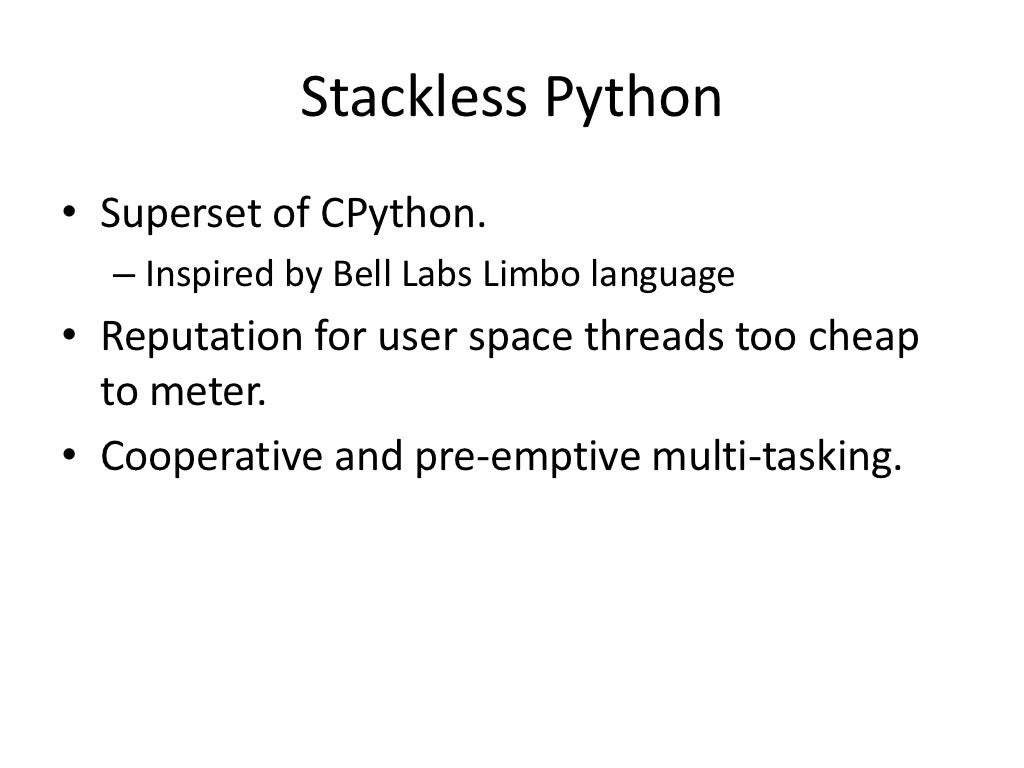 Stackless Python

• Superset of CPython.
– Inspired by Bell Labs Limbo language

• Reputation for user space threads too cheap to meter.

• Cooperative and pre-emptive multi-tasking.